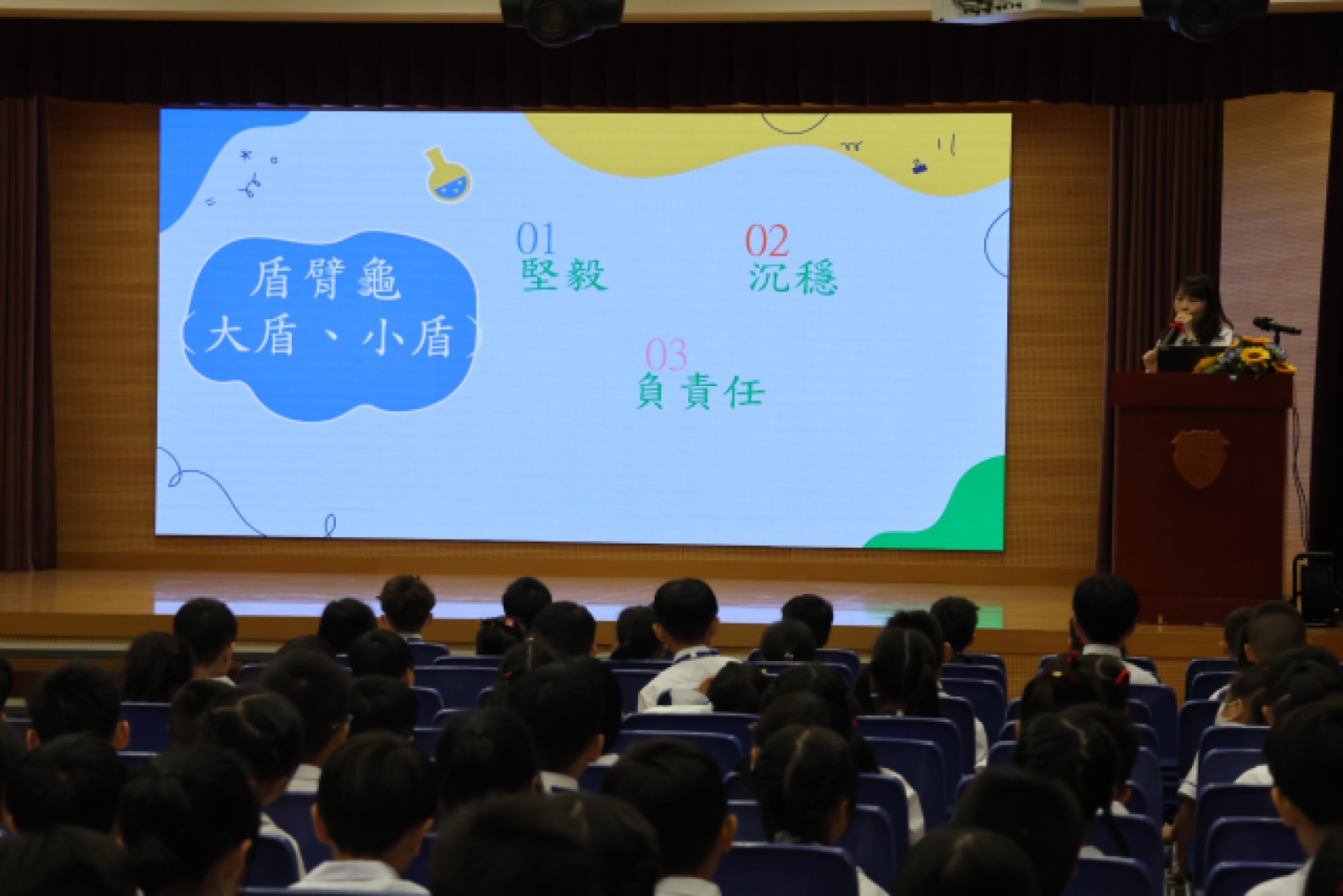 盾臂龜
（大盾、小盾）

01
堅毅

02
沉穩

03
負責任